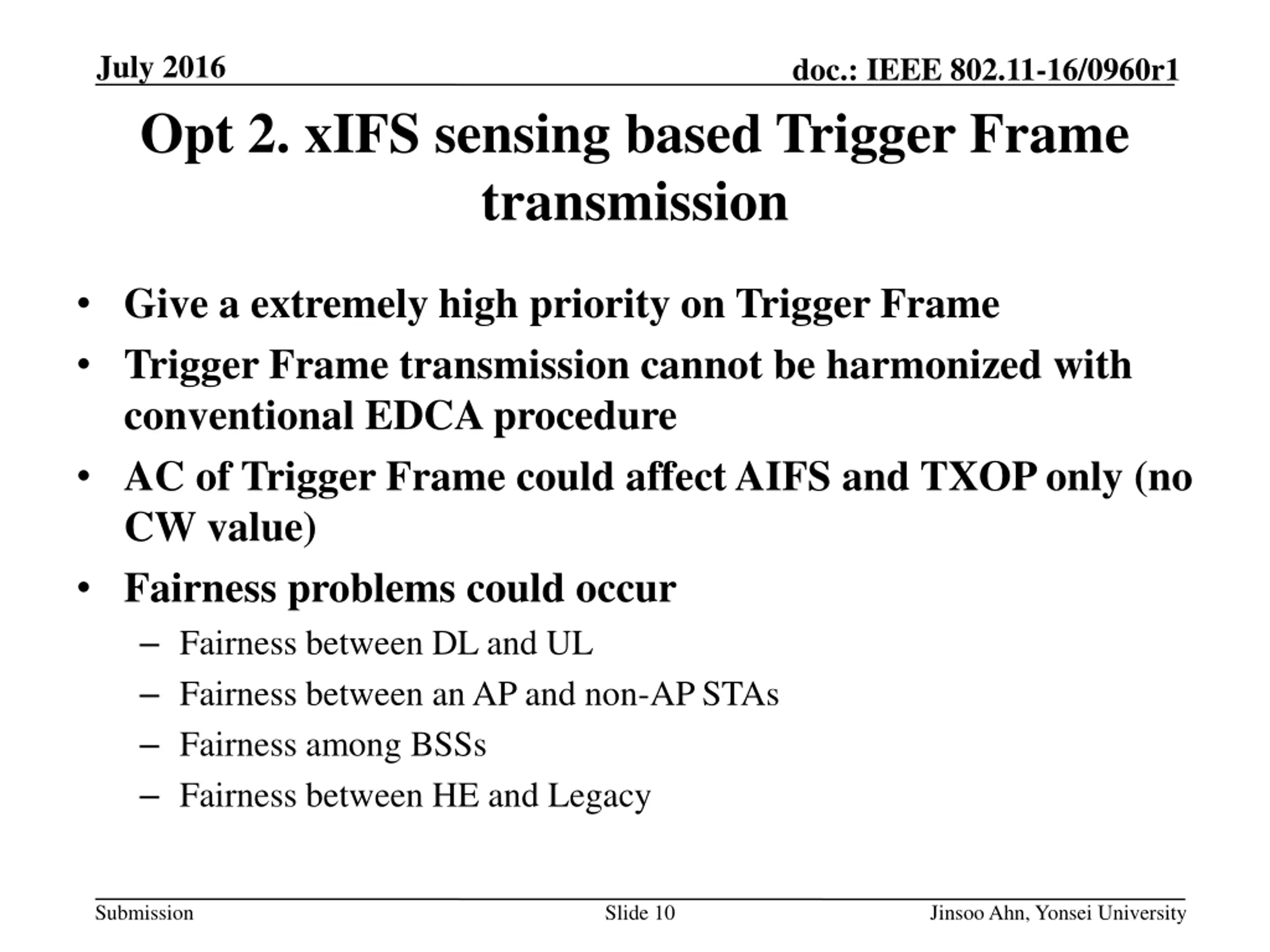 July 2016

doc.: IEEE 802.11-16/0960r1

Opt 2. xIFS sensing based Trigger Frame transmission

• Give a extremely high priority on Trigger Frame
• Trigger Frame transmission cannot be harmonized with conventional EDCA procedure
• AC of Trigger Frame could affect AIFS and TXOP only (no CW value)
• Fairness problems could occur
– Fairness between DL and UL
– Fairness between an AP and non-AP STAs
– Fairness among BSSs
– Fairness between HE and Legacy

Submission

Slide 10

Jinsoo Ahn, Yonsei University